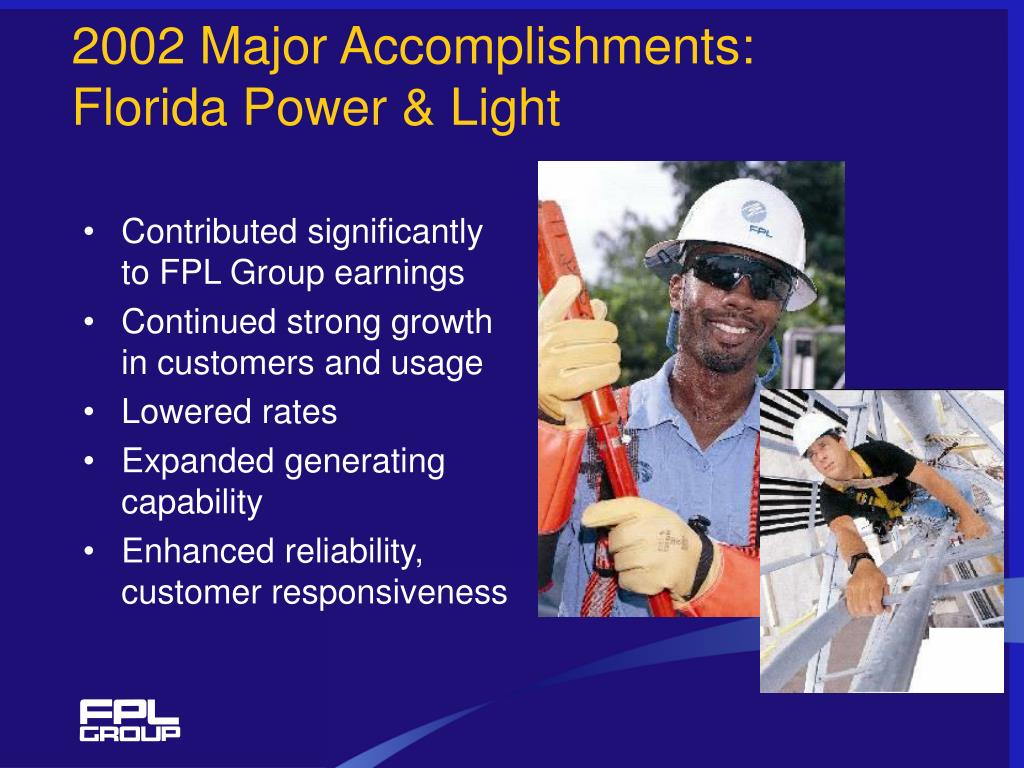 2002 Major Accomplishments: Florida Power & Light

• Contributed significantly to FPL Group earnings
• Continued strong growth in customers and usage
• Lowered rates
• Expanded generating capability
• Enhanced reliability, customer responsiveness

FPL

FPL GROUP